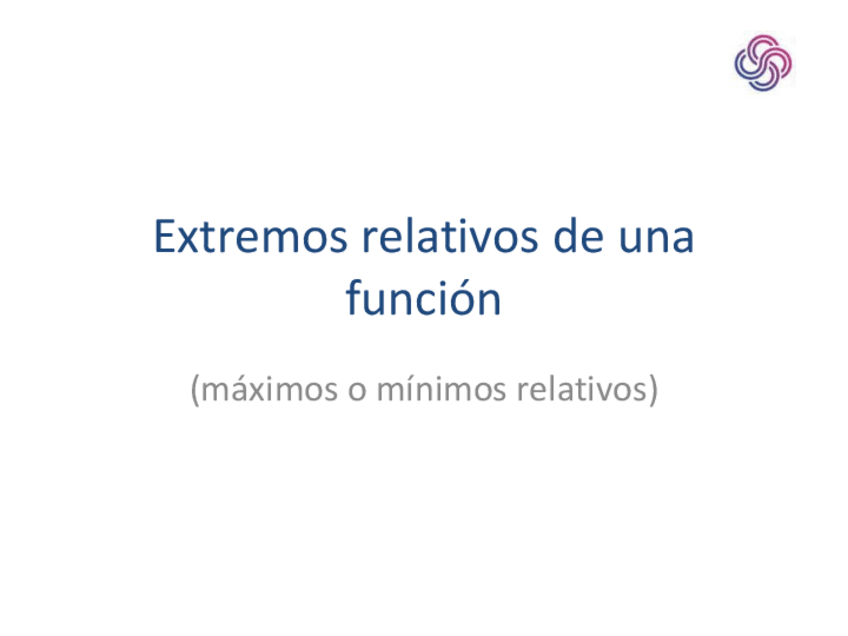 Extremos relativos de una función

(máximos o mínimos relativos)